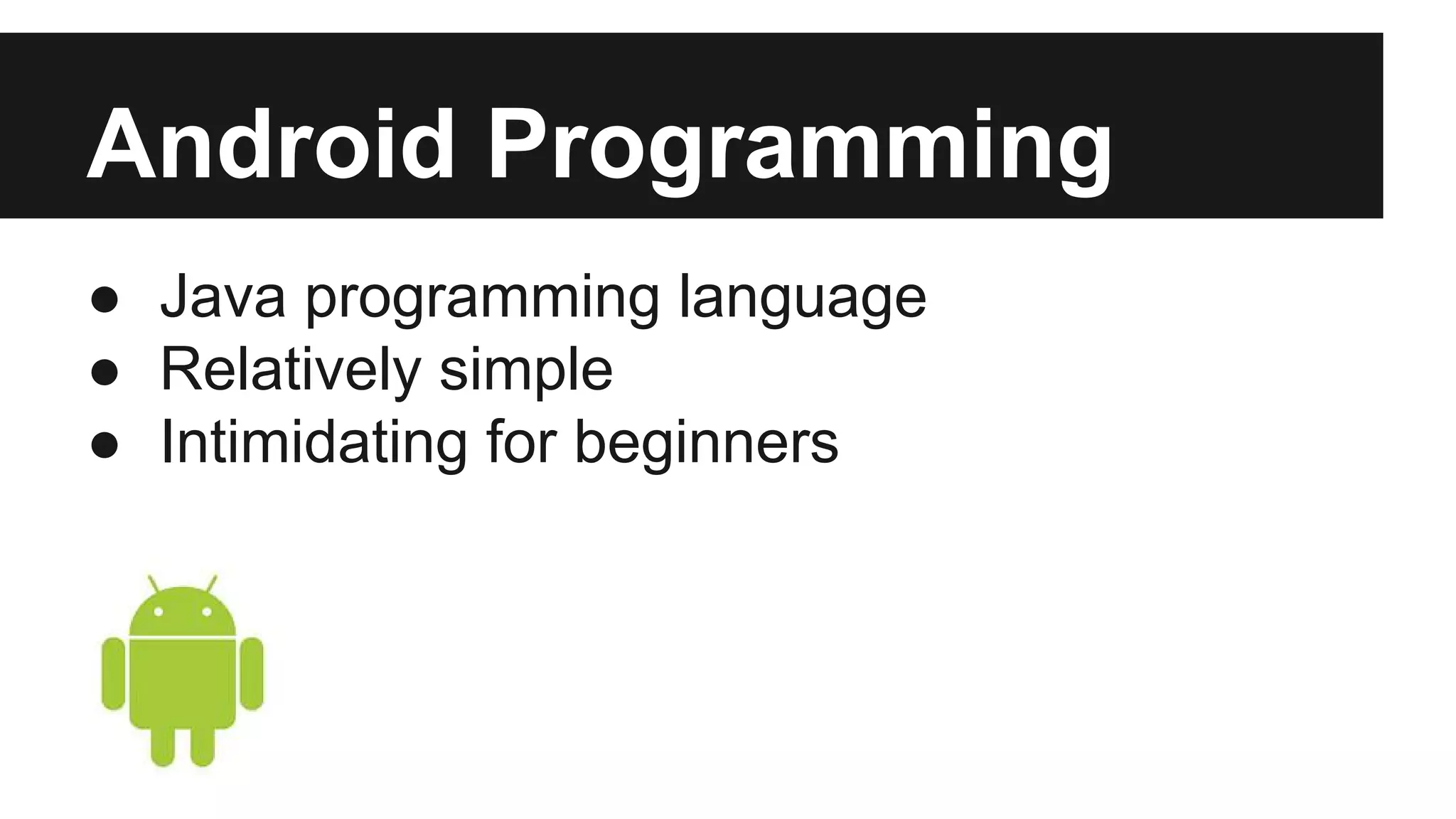 Android Programming

● Java programming language
● Relatively simple
● Intimidating for beginners